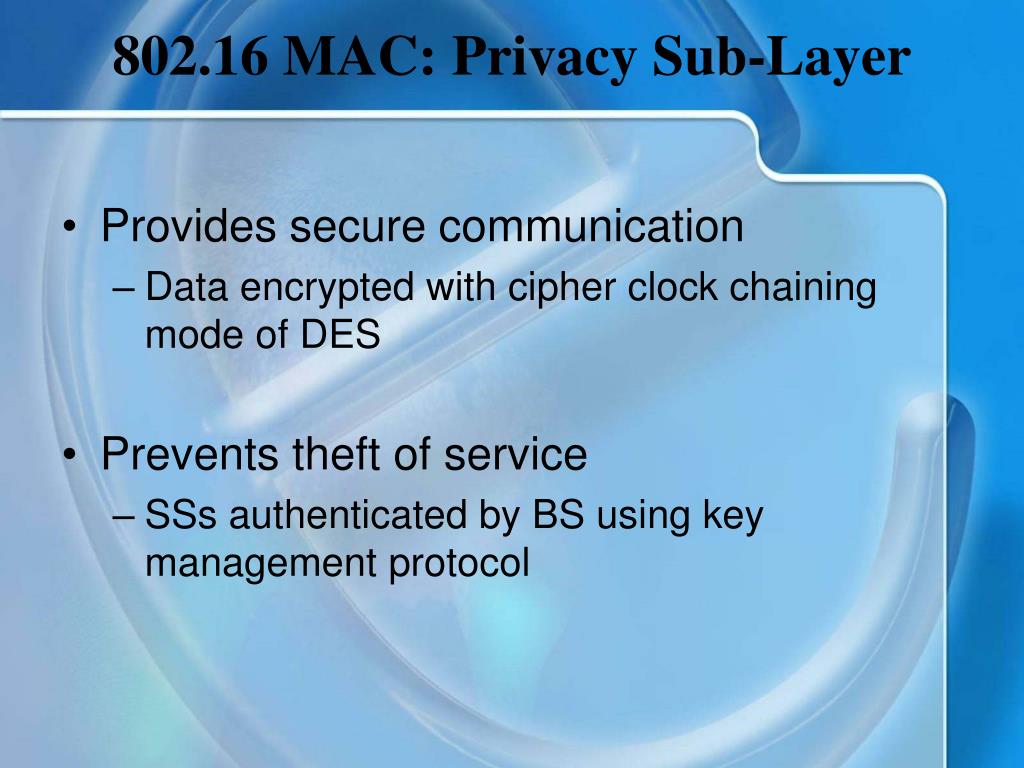 802.16 MAC: Privacy Sub-Layer

• Provides secure communication
– Data encrypted with cipher clock chaining mode of DES

• Prevents theft of service
– SSs authenticated by BS using key management protocol